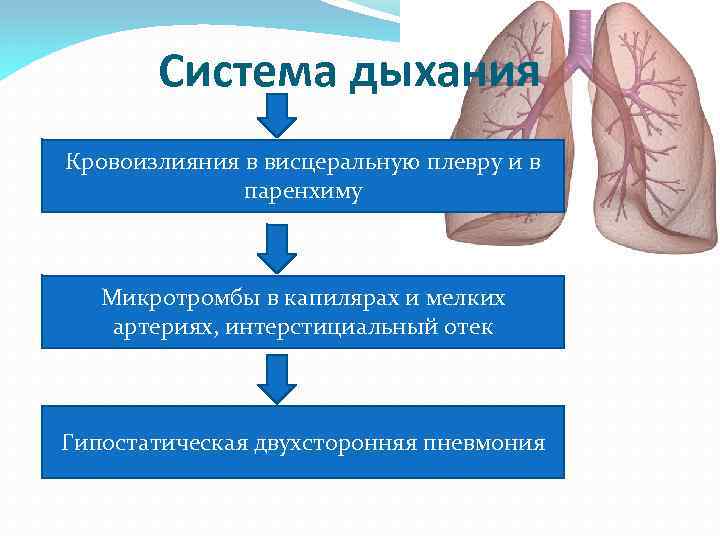 Система дыхания

Кровоизлияния в висцеральную плевру и в паренхиму

Микротромбы в капилярах и мелких артериях, интерстициальный отек

Гипостатическая двухсторонняя пневмония